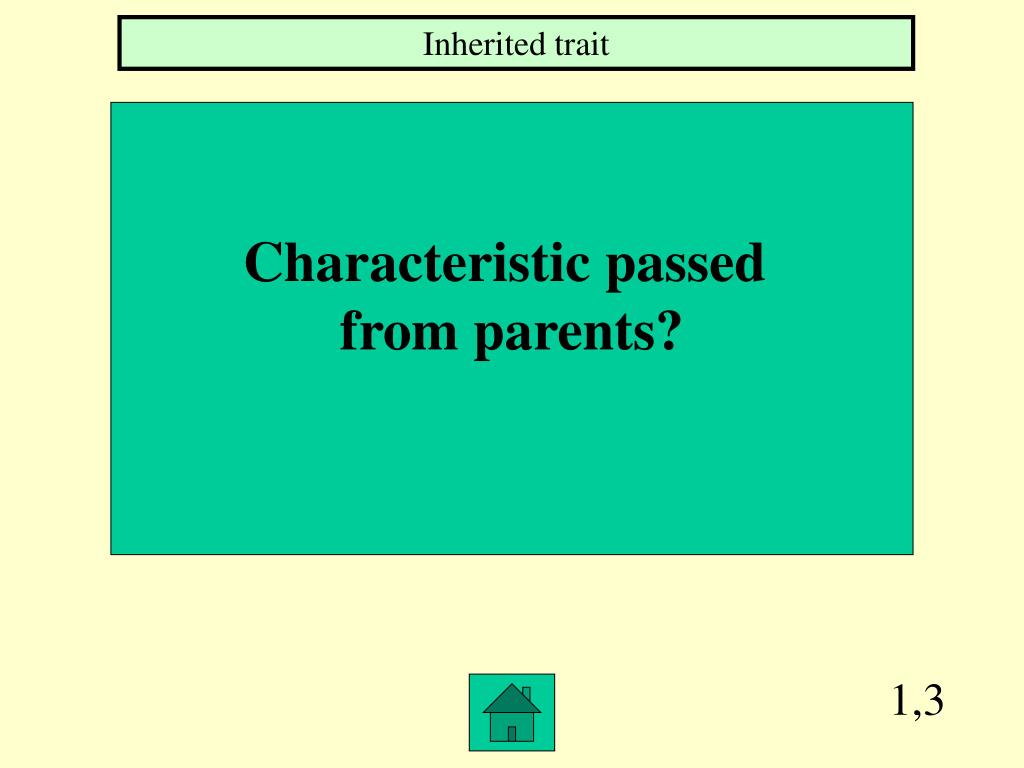 Inherited trait

Characteristic passed from parents?

1,3